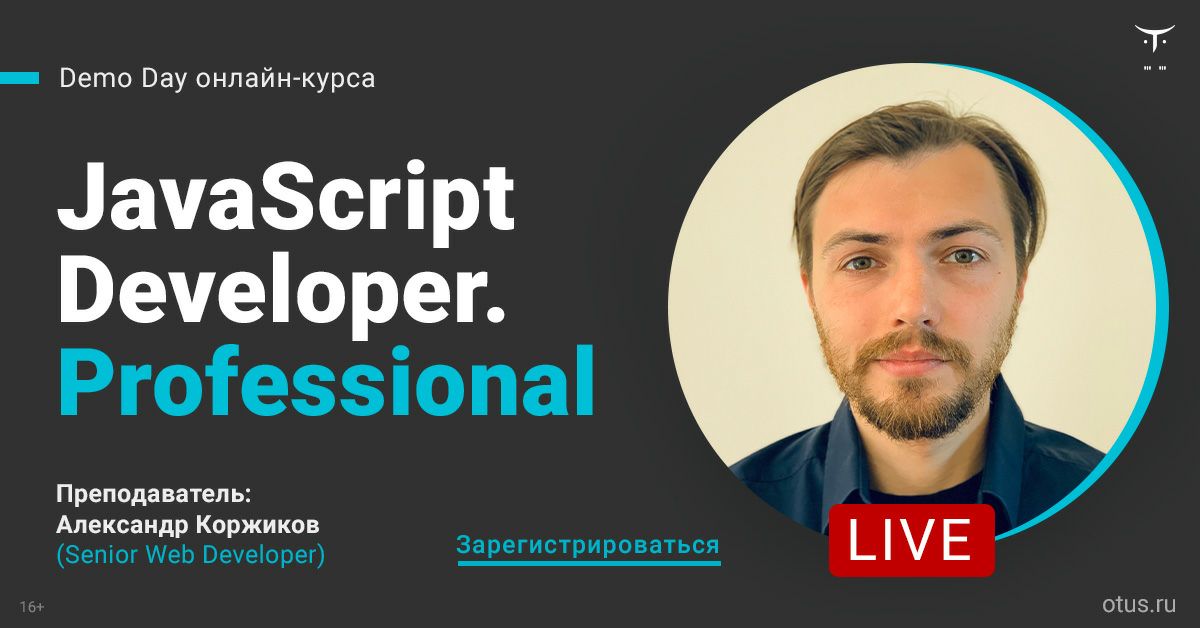 Demo Day онлайн-курса

JavaScript Developer. Professional

Преподаватель:
Александр Коржиков
(Senior Web Developer)

Зарегистрироваться

LIVE

16+

otus.ru